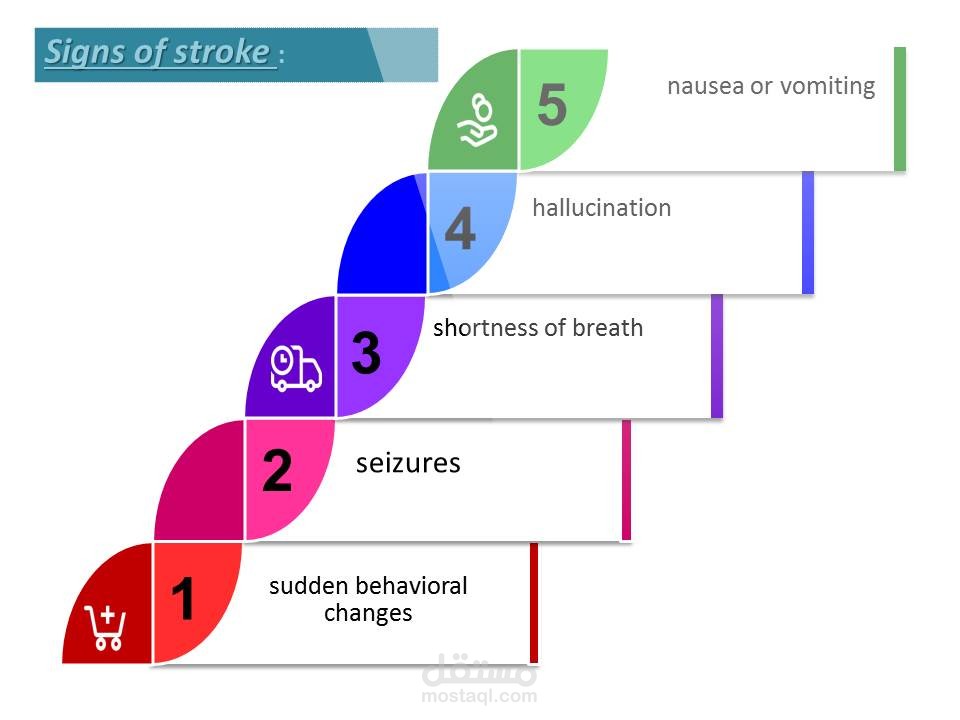 Signs of stroke :

5 nausea or vomiting

4 hallucination

3 shortness of breath

2 seizures

1 sudden behavioral changes

مستقل
mostaql.com